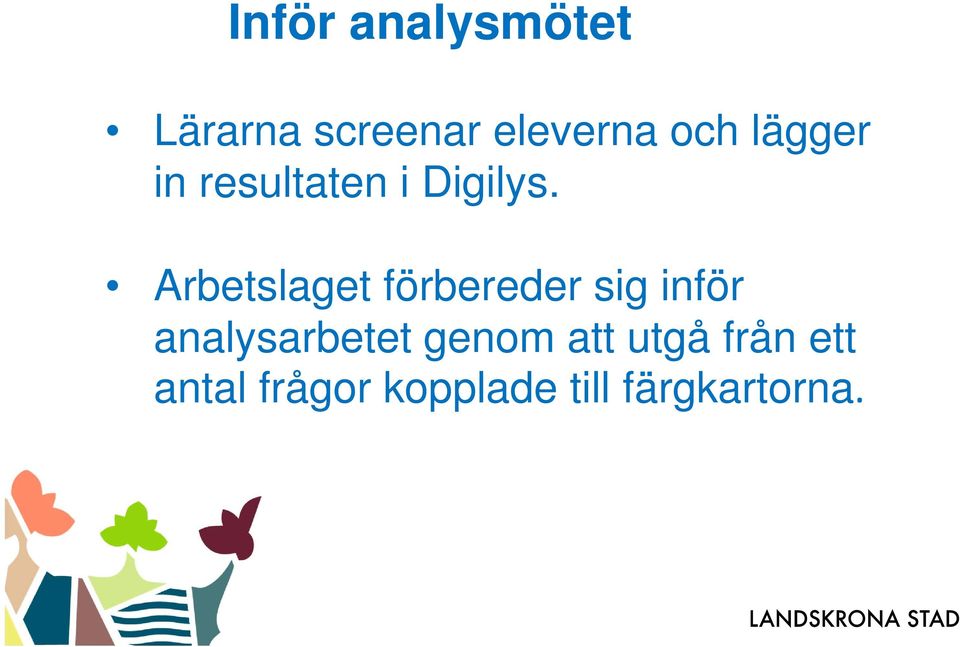 Inför analysmötet

• Lärarna screenar eleverna och lägger in resultaten i Digilys.

• Arbetslaget förbereder sig inför analysarbetet genom att utgå från ett antal frågor kopplade till färgkartorna.

LANDSKRONA STAD